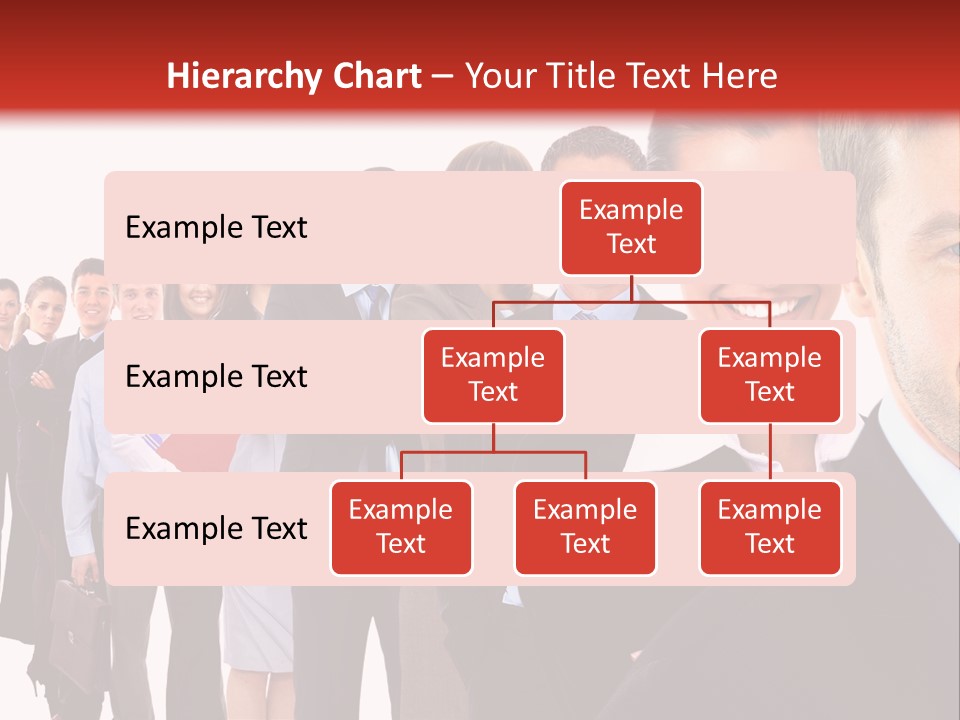 Hierarchy Chart – Your Title Text Here

Example Text

Example Text

Example Text

Example Text

Example Text

Example Text

Example Text

Example Text

Example Text